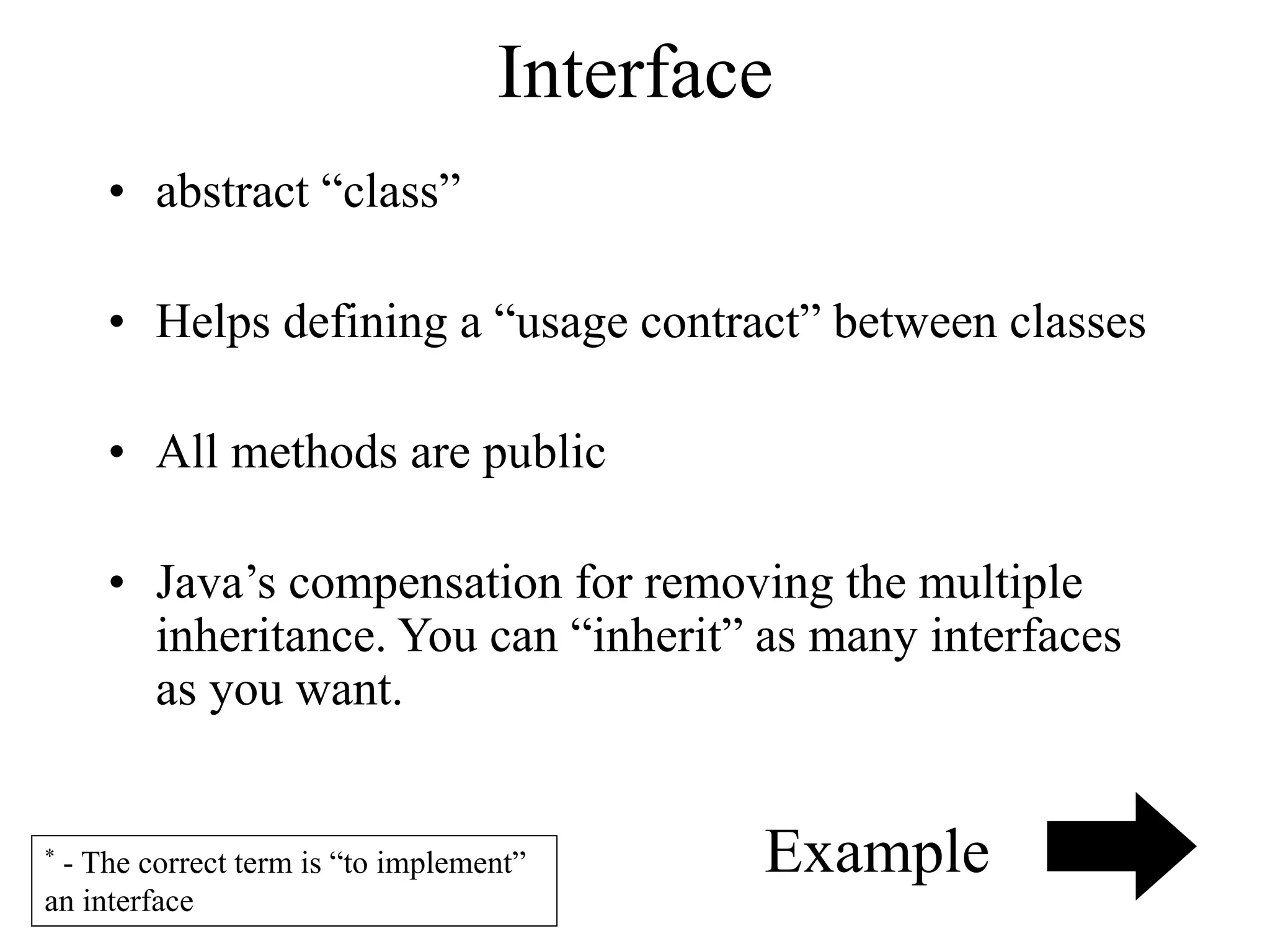 Interface

• abstract “class”

• Helps defining a “usage contract” between classes

• All methods are public

• Java’s compensation for removing the multiple inheritance. You can “inherit” as many interfaces as you want.

* - The correct term is “to implement” an interface

Example